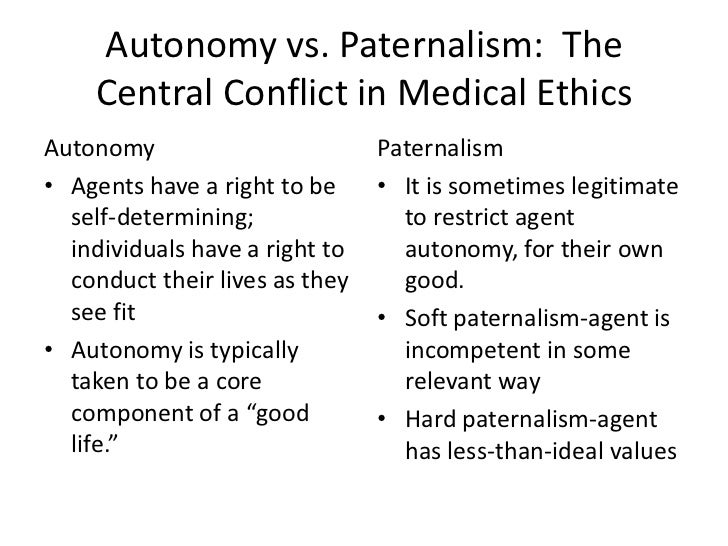 Autonomy vs. Paternalism: The Central Conflict in Medical Ethics

Autonomy

• Agents have a right to be self-determining; individuals have a right to conduct their lives as they see fit

• Autonomy is typically taken to be a core component of a “good life.”

Paternalism

• It is sometimes legitimate to restrict agent autonomy, for their own good.

• Soft paternalism-agent is incompetent in some relevant way

• Hard paternalism-agent has less-than-ideal values